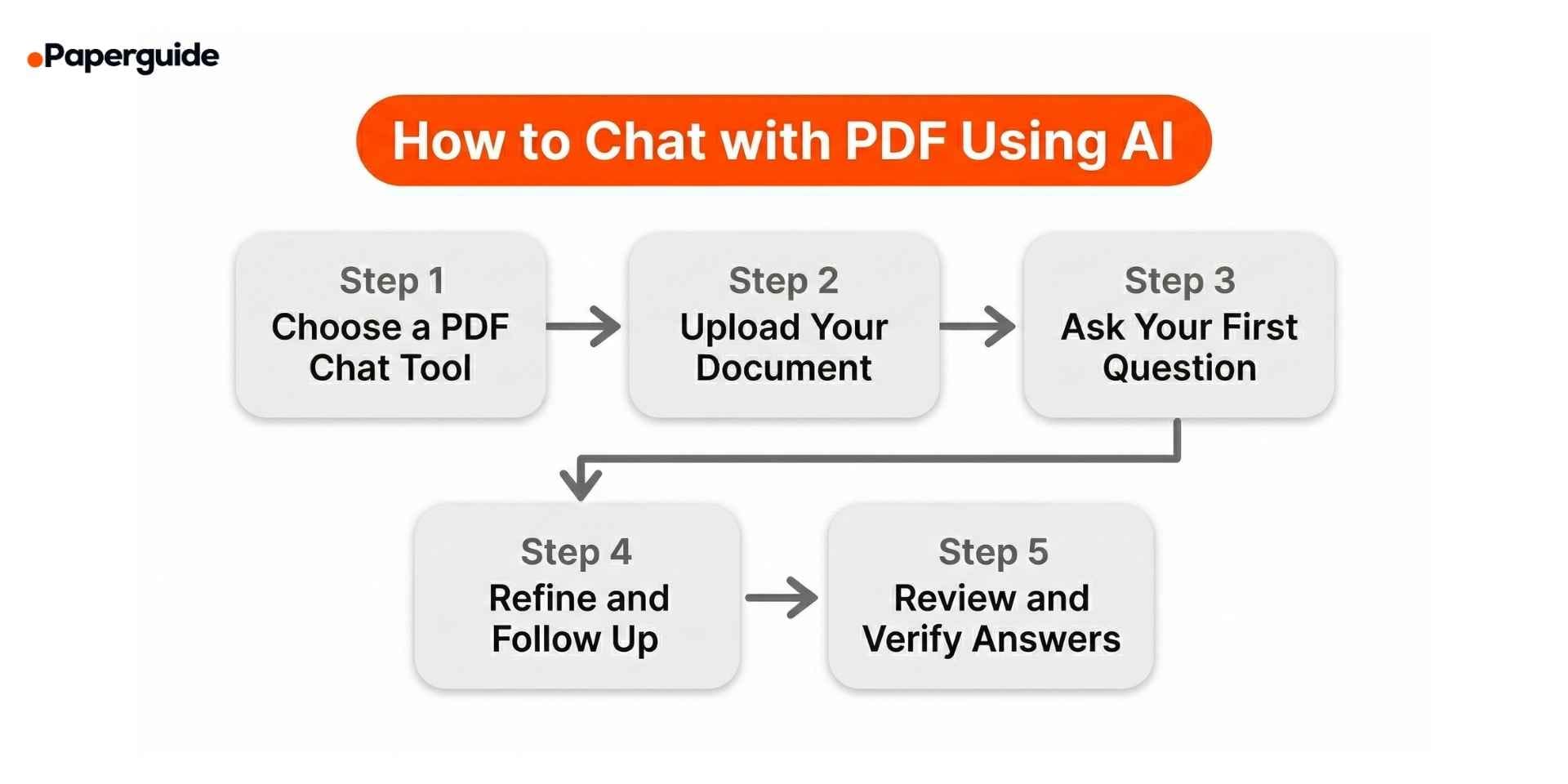 Paperguide

How to Chat with PDF Using AI

Step 1
Choose a PDF Chat Tool

Step 2
Upload Your Document

Step 3
Ask Your First Question

Step 4
Refine and Follow Up

Step 5
Review and Verify Answers